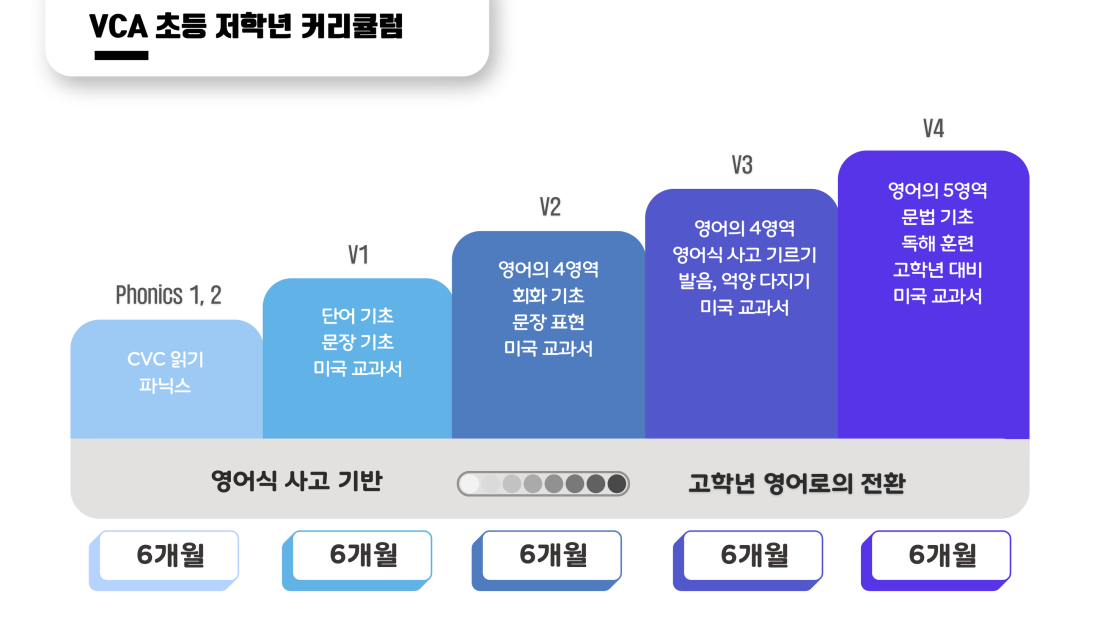 VCA 초등 저학년 커리큘럼

Phonics 1, 2

CVC 읽기
파닉스

V1

단어 기초
문장 기초
미국 교과서

V2

영어의 4영역
회화 기초
문장 표현
미국 교과서

V3

영어의 4영역
영어식 사고 기르기
발음, 억양 다지기
미국 교과서

V4

영어의 5영역
문법 기초
독해 훈련
고학년 대비
미국 교과서

영어식 사고 기반

고학년 영어로의 전환

6개월

6개월

6개월

6개월

6개월